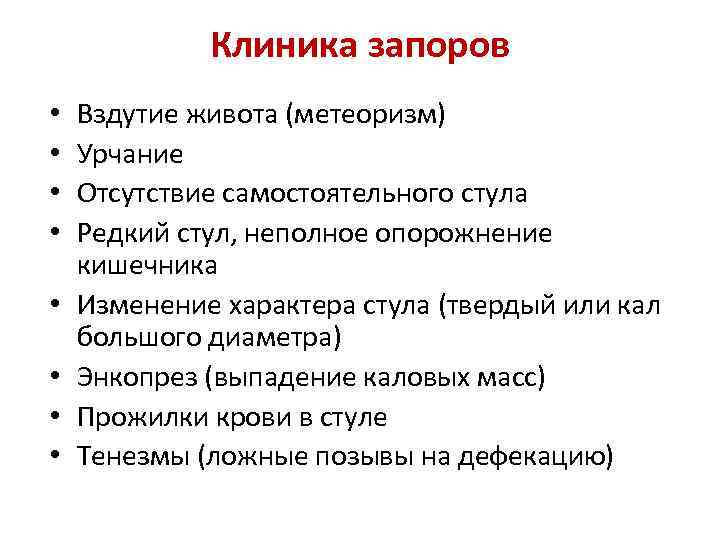 Клиника запоров

• Вздутие живота (метеоризм)
• Урчание
• Отсутствие самостоятельного стула
• Редкий стул, неполное опорожнение кишечника
• Изменение характера стула (твердый или кал большого диаметра)
• Энкопрез (выпадение каловых масс)
• Прожилки крови в стуле
• Тенезмы (ложные позывы на дефекацию)